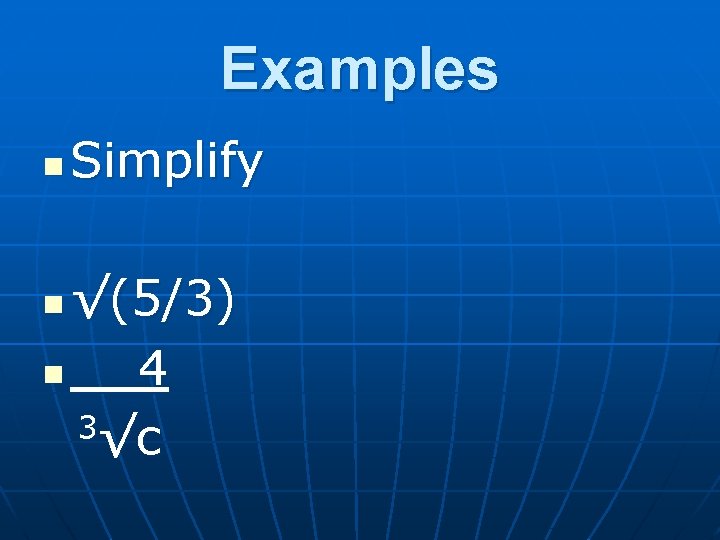 Examples

Simplify

$\sqrt{(5/3)}$

$\frac{4}{\sqrt[3]{c}}$